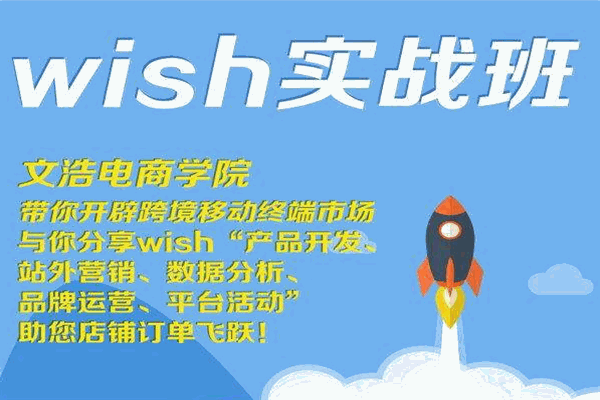 wish实战班

文浩电商学院
带你开辟跨境移动终端市场
与你分享wish“产品开发、
站外营销、数据分析、
品牌运营、平台活动”
助您店铺订单飞跃！